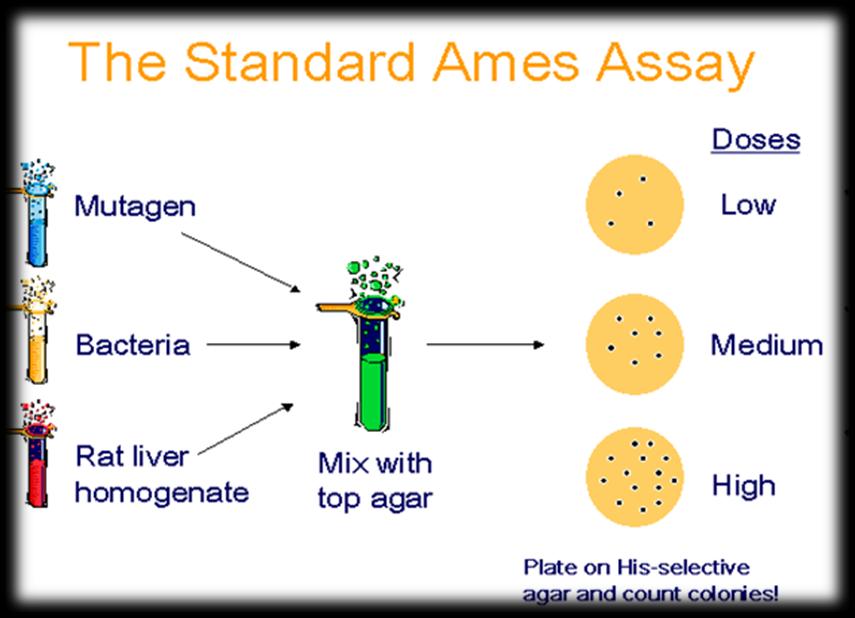 The Standard Ames Assay

Mutagen

Bacteria

Rat liver homogenate

Mix with top agar

Doses

Low

Medium

High

Plate on His-selective agar and count colonies!